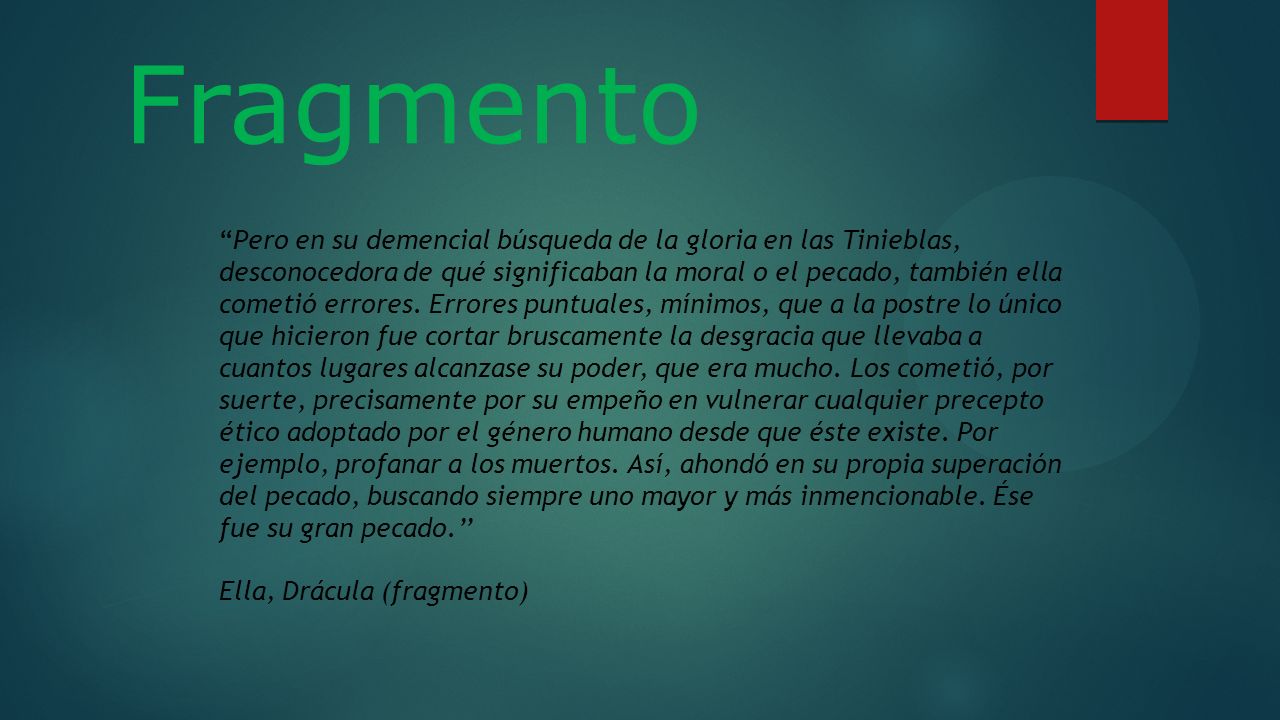 Fragmento

“Pero en su demencial búsqueda de la gloria en las Tinieblas, desconocedora de qué significaban la moral o el pecado, también ella cometió errores. Errores puntuales, mínimos, que a la postre lo único que hicieron fue cortar bruscamente la desgracia que llevaba a cuantos lugares alcanzase su poder, que era mucho. Los cometió, por suerte, precisamente por su empeño en vulnerar cualquier precepto ético adoptado por el género humano desde que éste existe. Por ejemplo, profanar a los muertos. Así, ahondó en su propia superación del pecado, buscando siempre uno mayor y más inmencionable. Ése fue su gran pecado.”

Ella, Drácula (fragmento)